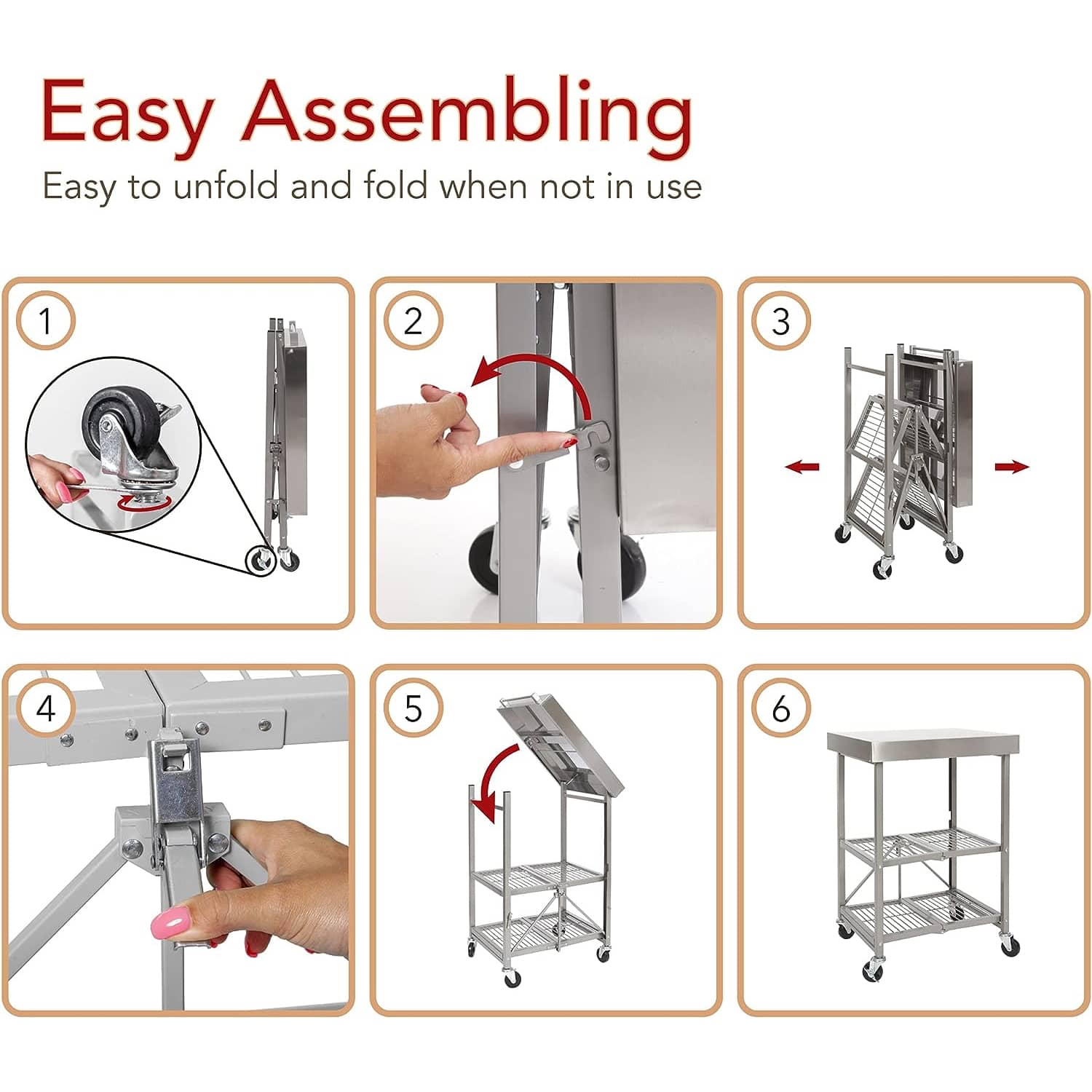 Easy Assembling
Easy to unfold and fold when not in use

1

2

3

4

5

6